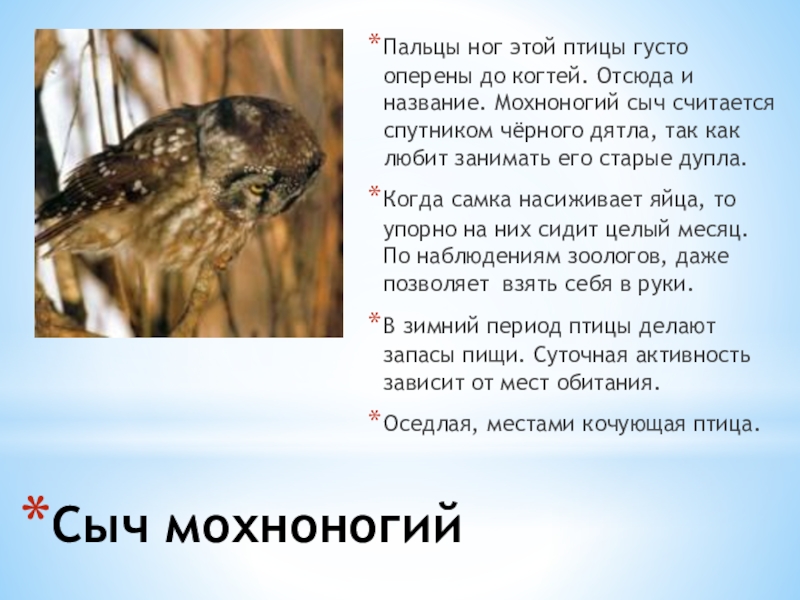 *Пальцы ног этой птицы густо оперены до когтей. Отсюда и название. Мохноногий сыч считается спутником чёрного дятла, так как любит занимать его старые дупла.

*Когда самка насиживает яйца, то упорно на них сидит целый месяц. По наблюдениям зоологов, даже позволяет  взять себя в руки.

*В зимний период птицы делают запасы пищи. Суточная активность зависит от мест обитания.

*Оседлая, местами кочующая птица.

*Сыч мохноногий